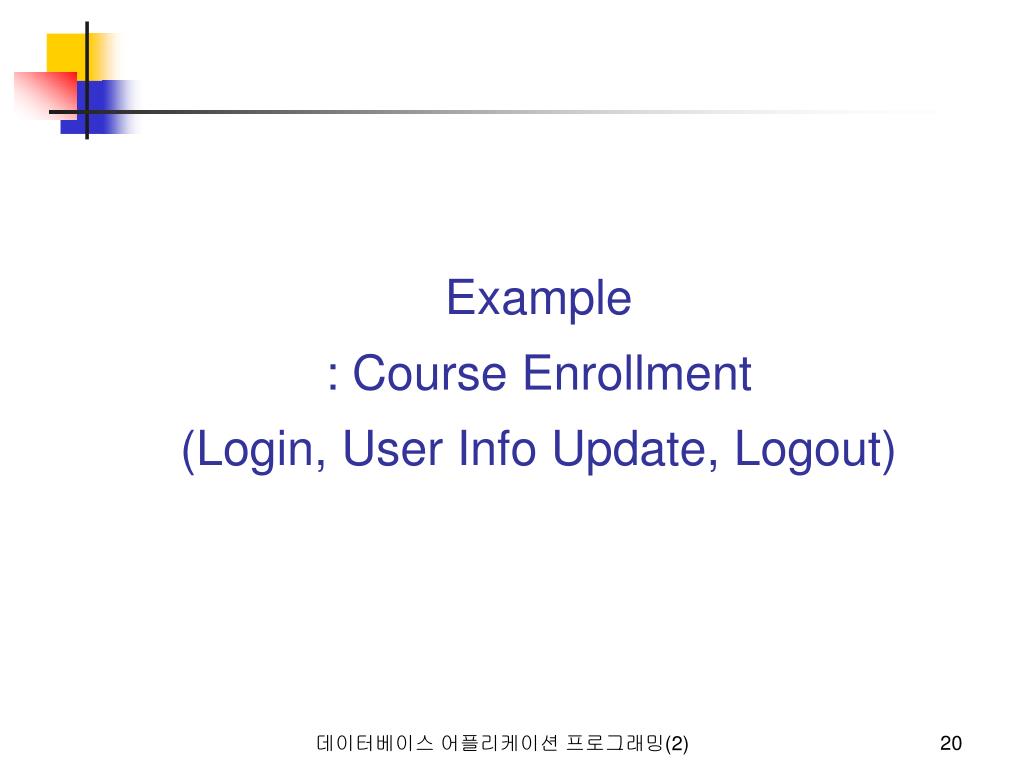 Example
: Course Enrollment
(Login, User Info Update, Logout)

데이터베이스 어플리케이션 프로그래밍(2)

20